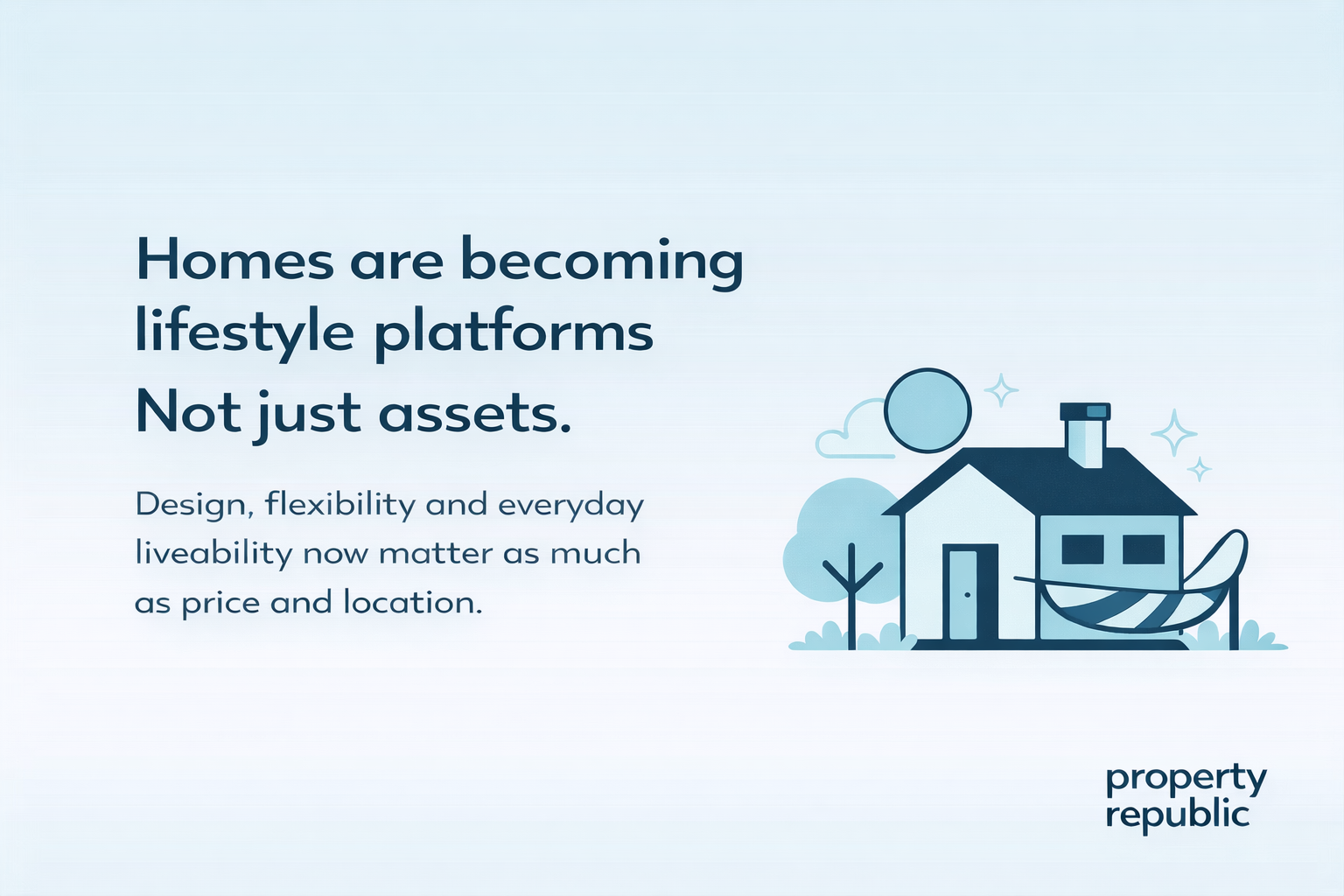 Homes are becoming lifestyle platforms
Not just assets.

Design, flexibility and everyday liveability now matter as much as price and location.

property republic